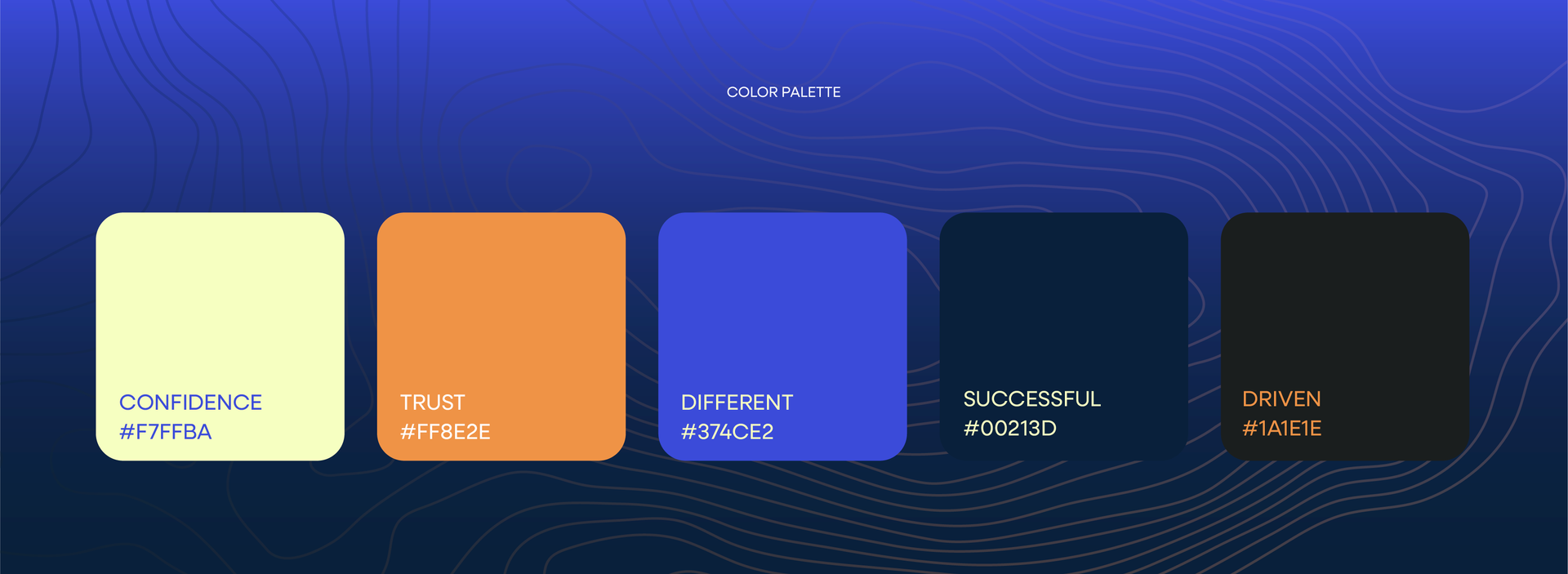 COLOR PALETTE

CONFIDENCE
#F7FFBA

TRUST
#FF8E2E

DIFFERENT
#374CE2

SUCCESSFUL
#00213D

DRIVEN
#1A1E1E